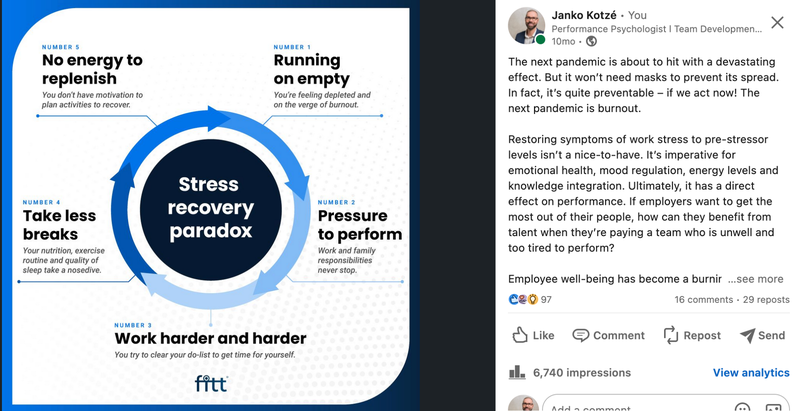 NUMBER 5
No energy to replenish
You don't have motivation to plan activities to recover.

NUMBER 1
Running on empty
You're feeling depleted and on the verge of burnout.

Stress recovery paradox

NUMBER 4
Take less breaks
Your nutrition, exercise routine and quality of sleep take a nosedive.

NUMBER 2
Pressure to perform
Work and family responsibilities never stop.

NUMBER 3
Work harder and harder
You try to clear your do-list to get time for yourself.

fitt

Janko Kotzé • You
Performance Psychologist I Team Developmen...
10mo •

The next pandemic is about to hit with a devastating effect. But it won't need masks to prevent its spread. In fact, it's quite preventable – if we act now! The next pandemic is burnout.

Restoring symptoms of work stress to pre-stressor levels isn't a nice-to-have. It's imperative for emotional health, mood regulation, energy levels and knowledge integration. Ultimately, it has a direct effect on performance. If employers want to get the most out of their people, how can they benefit from talent when they're paying a team who is unwell and too tired to perform?

Employee well-being has become a burnir ...see more

97
16 comments • 29 reposts

Like
Comment
Repost
Send

6,740 impressions
View analytics

Add a comment